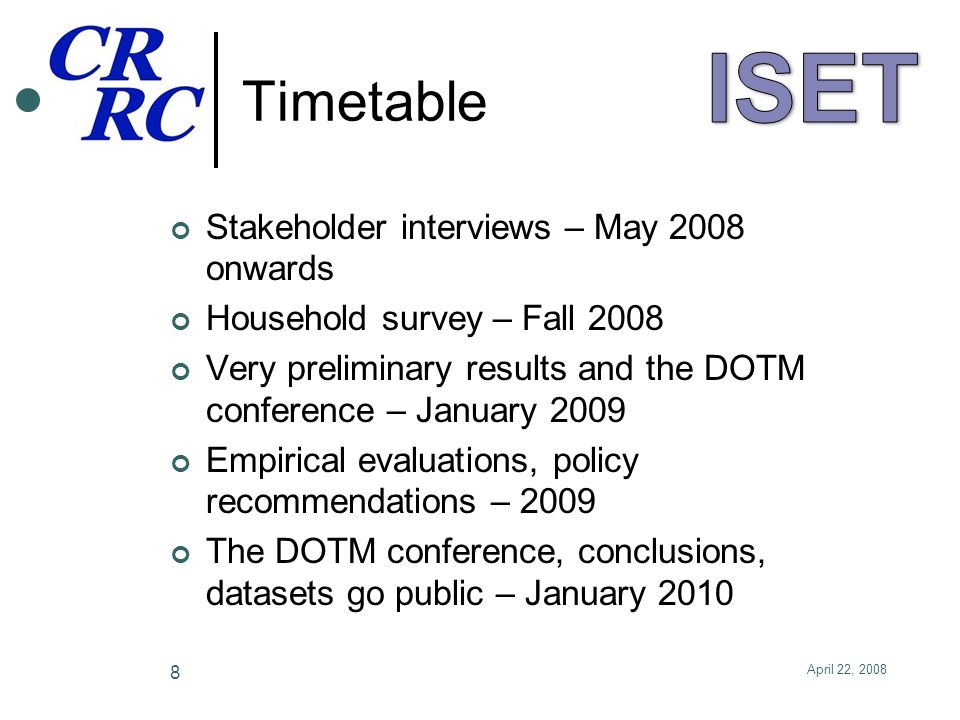 CR
RC

Timetable

ISET

Stakeholder interviews – May 2008 onwards

Household survey – Fall 2008

Very preliminary results and the DOTM conference – January 2009

Empirical evaluations, policy recommendations – 2009

The DOTM conference, conclusions, datasets go public – January 2010

8

April 22, 2008